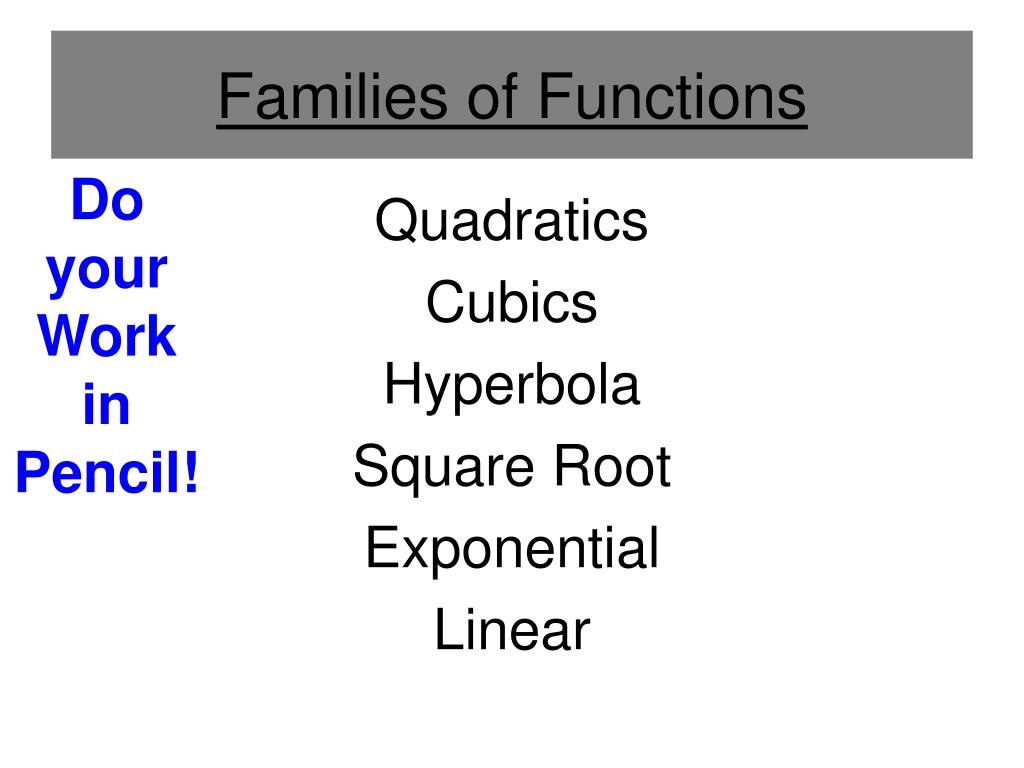 Families of Functions

Do your Work in Pencil!

Quadratics
Cubics
Hyperbola
Square Root
Exponential
Linear